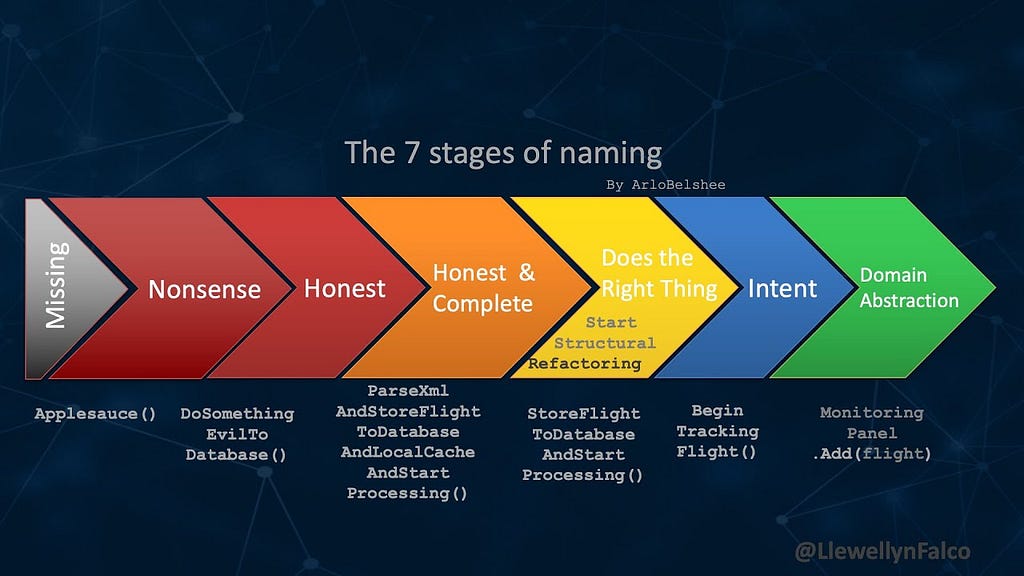 The 7 stages of naming

By ArloBelshee

Missing

Nonsense

Honest

Honest & Complete

Does the Right Thing

Start Structural Refactoring

Intent

Domain Abstraction

Applesauce()

DoSomething EvilTo Database()

ParseXml AndStoreFlight ToDatabase AndLocalCache AndStart Processing()

StoreFlight ToDatabase AndStart Processing()

Begin Tracking Flight()

Monitoring Panel .Add(flight)

@LlewellynFalco